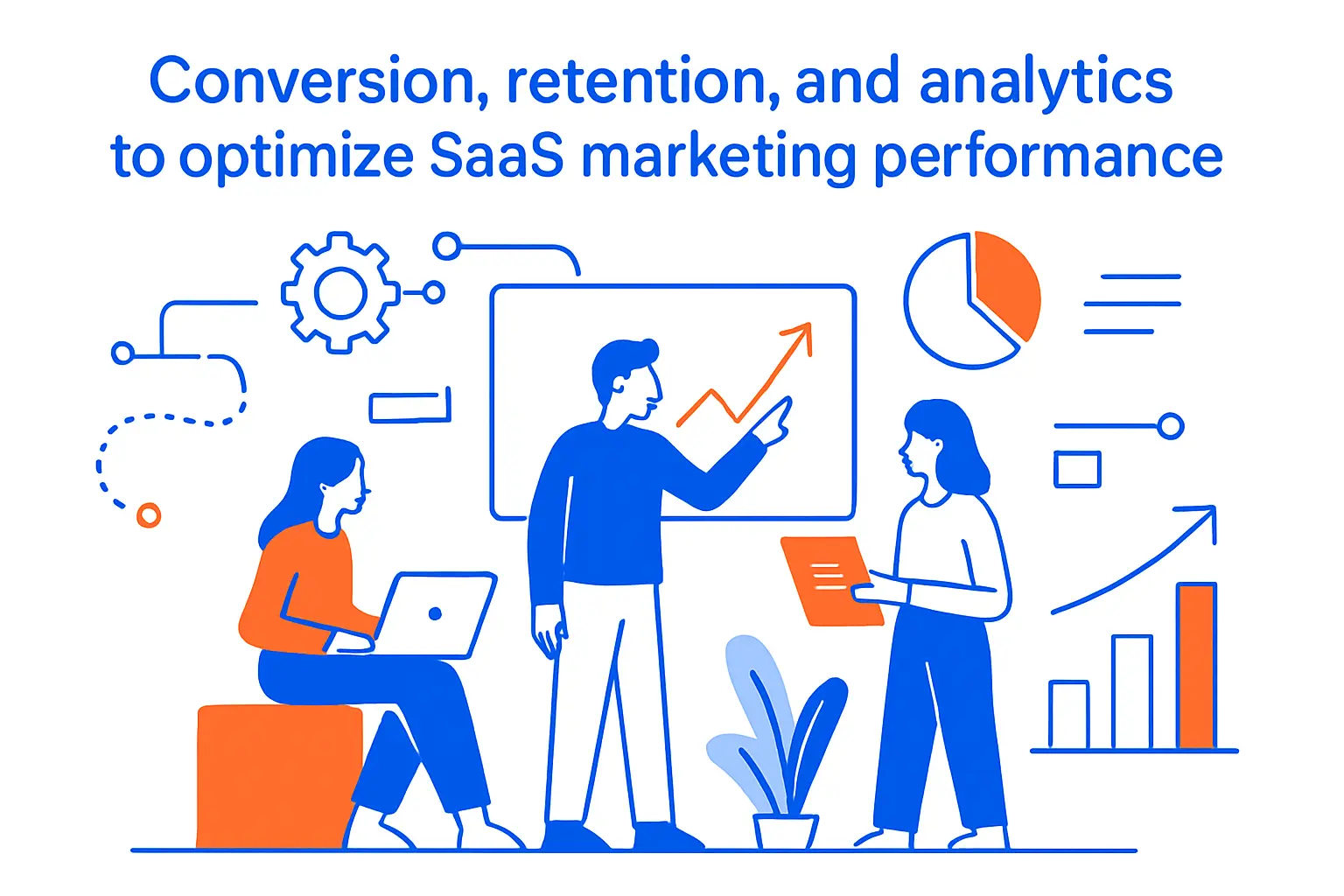 Conversion, retention, and analytics to optimize SaaS marketing performance